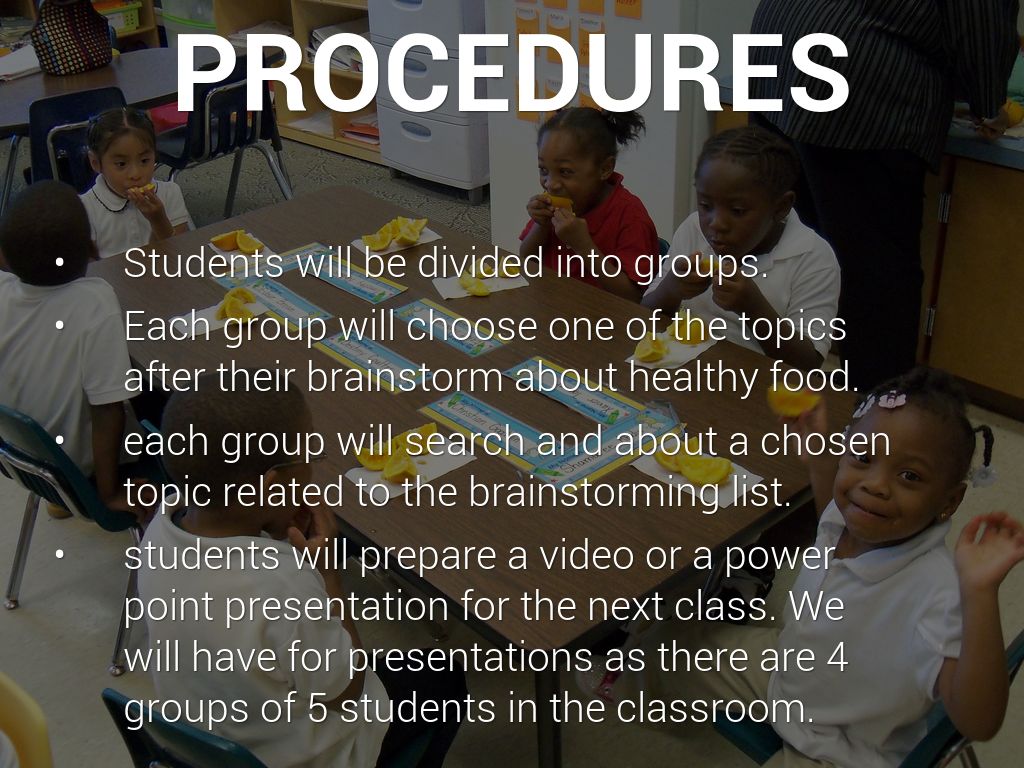 PROCEDURES

• Students will be divided into groups.
• Each group will choose one of the topics after their brainstorm about healthy food.
• each group will search and about a chosen topic related to the brainstorming list.
• students will prepare a video or a power point presentation for the next class. We will have for presentations as there are 4 groups of 5 students in the classroom.